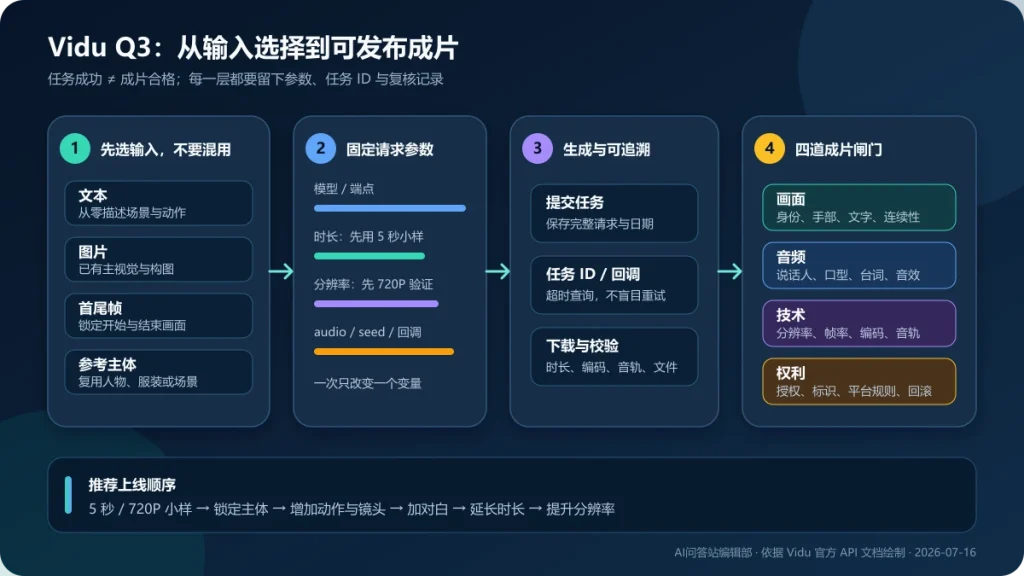 Vidu Q3：从输入选择到可发布成片

任务成功 ≠ 成片合格；每一层都要留下参数、任务 ID 与复核记录

1 先选输入，不要混用

文本
从零描述场景与动作

图片
已有主视觉与构图

首尾帧
锁定开始与结束画面

参考主体
复用人物、服装或场景

2 固定请求参数

模型 / 端点

时长：先用 5 秒小样

分辨率：先 720P 验证

audio / seed / 回调

一次只改变一个变量

3 生成与可追溯

提交任务
保存完整请求与日期

任务 ID / 回调
超时查询，不盲目重试

下载与校验
时长、编码、音轨、文件

4 四道成片闸门

画面
身份、手部、文字、连续性

音频
说话人、口型、台词、音效

技术
分辨率、帧率、编码、音轨

权利
授权、标识、平台规则、回滚

推荐上线顺序
5 秒 / 720P 小样 → 锁定主体 → 增加动作与镜头 → 加对白 → 延长时长 → 提升分辨率

AI问答站编辑部 · 依据 Vidu 官方 API 文档绘制 · 2026-07-16